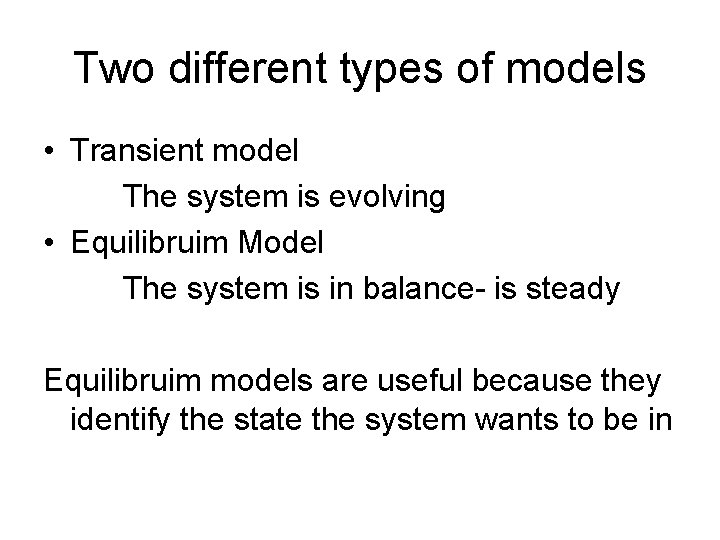 Two different types of models

• Transient model
The system is evolving
• Equilibruim Model
The system is in balance- is steady

Equilibruim models are useful because they identify the state the system wants to be in